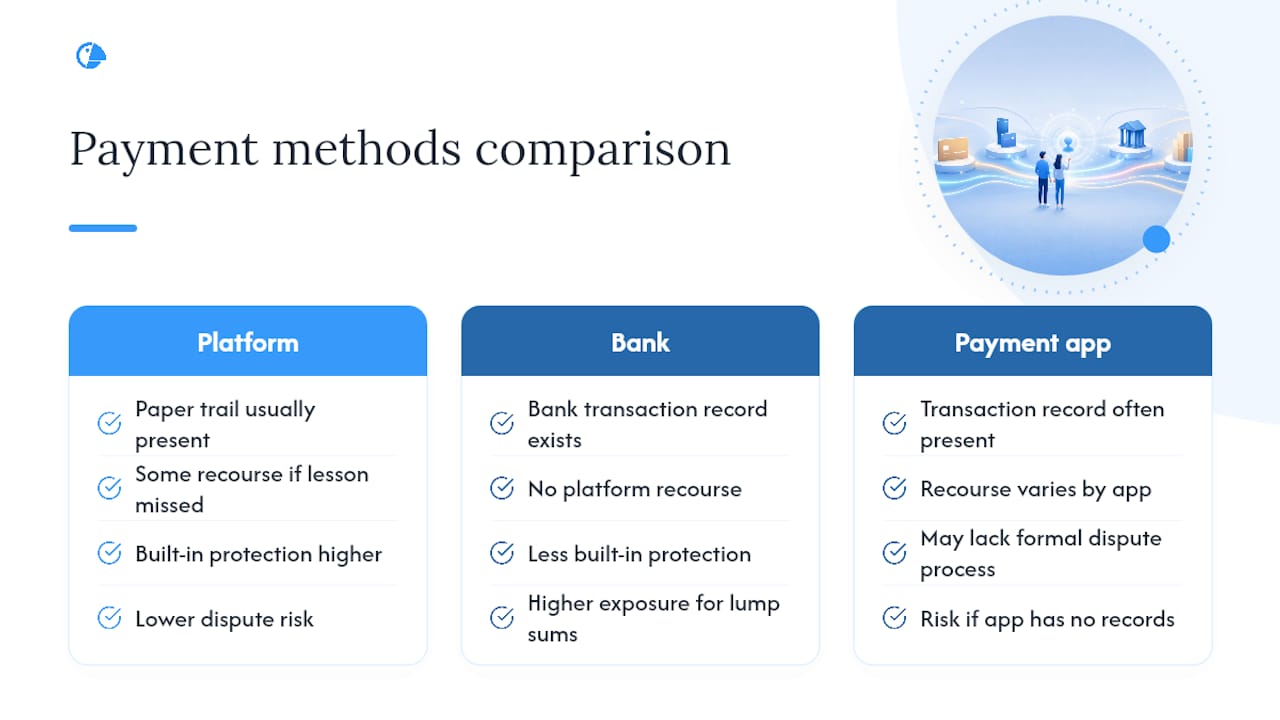 Payment methods comparison

Platform

Paper trail usually present

Some recourse if lesson missed

Built-in protection higher

Lower dispute risk

Bank

Bank transaction record exists

No platform recourse

Less built-in protection

Higher exposure for lump sums

Payment app

Transaction record often present

Recourse varies by app

May lack formal dispute process

Risk if app has no records